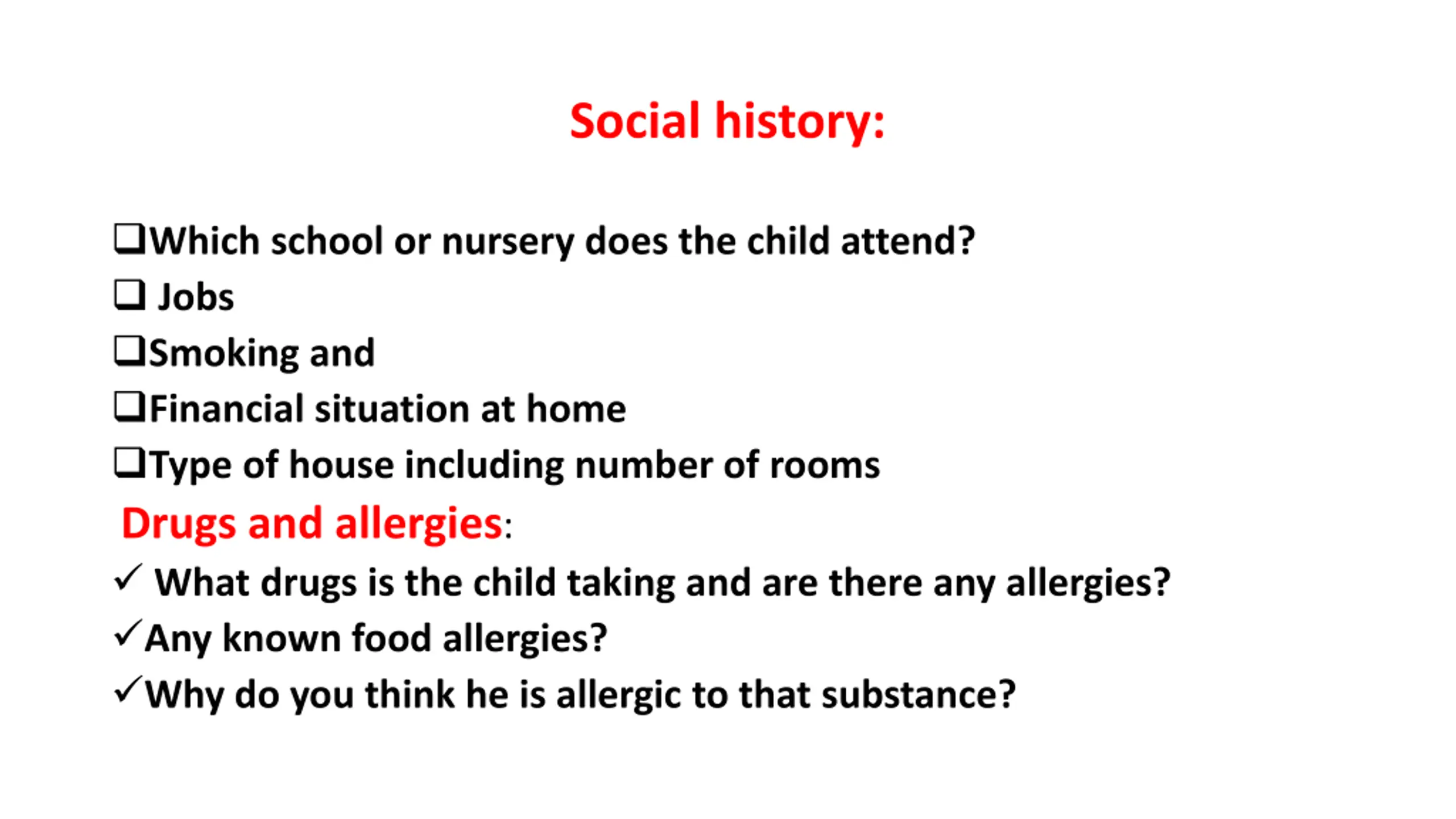 Social history:

❑Which school or nursery does the child attend?
❑ Jobs
❑Smoking and
❑Financial situation at home
❑Type of house including number of rooms

Drugs and allergies:
✓ What drugs is the child taking and are there any allergies?
✓Any known food allergies?
✓Why do you think he is allergic to that substance?